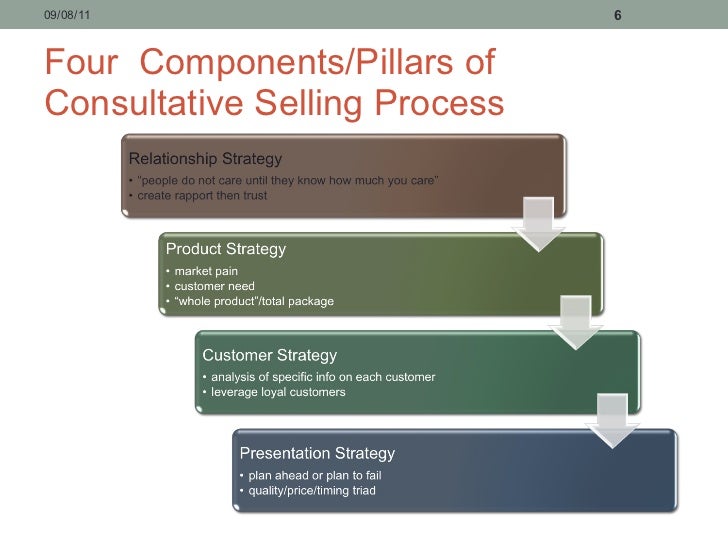 09/08/11

6

Four Components/Pillars of Consultative Selling Process

Relationship Strategy
• "people do not care until they know how much you care"
• create rapport then trust

Product Strategy
• market pain
• customer need
• "whole product"/total package

Customer Strategy
• analysis of specific info on each customer
• leverage loyal customers

Presentation Strategy
• plan ahead or plan to fail
• quality/price/timing triad